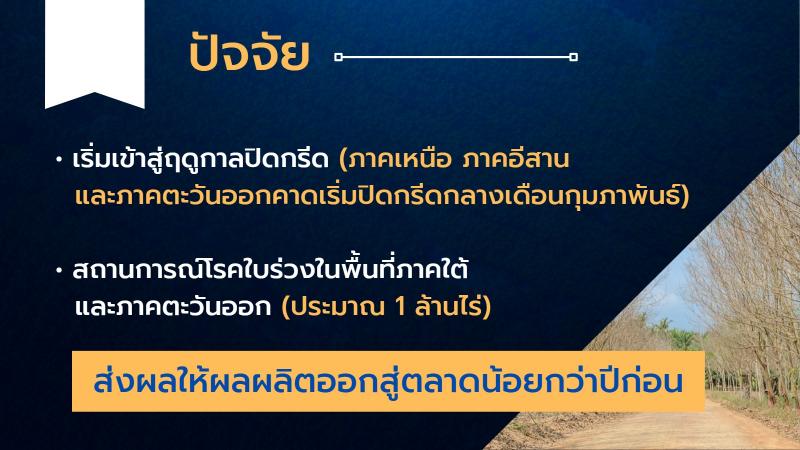 ปัจจัย

• เริ่มเข้าสู่ฤดูกาลปิดกรีด (ภาคเหนือ ภาคอีสาน และภาคตะวันออกคาดเริ่มปิดกรีดกลางเดือนกุมภาพันธ์)

• สถานการณ์โรคใบร่วงในพื้นที่ภาคใต้ และภาคตะวันออก (ประมาณ 1 ล้านไร่)

ส่งผลให้ผลผลิตออกสู่ตลาดน้อยกว่าปีก่อน